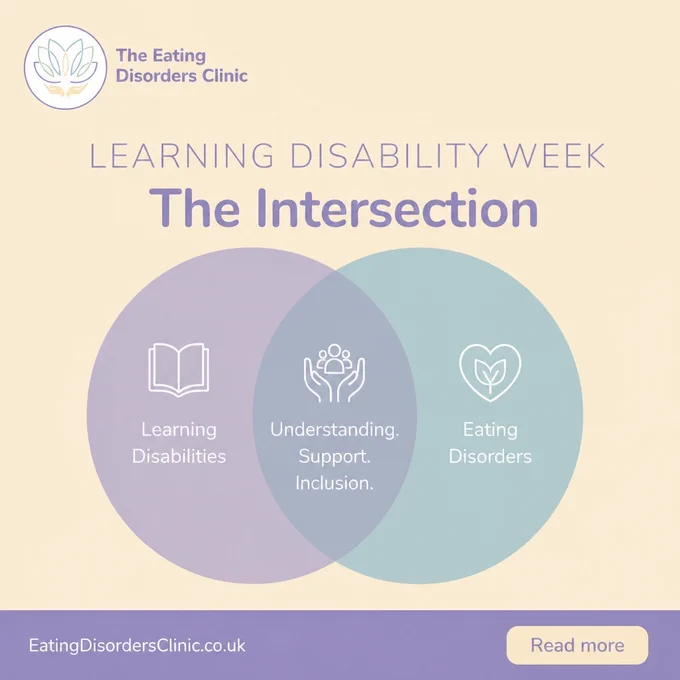 The Eating Disorders Clinic

LEARNING DISABILITY WEEK

The Intersection

Learning Disabilities

Understanding. Support. Inclusion.

Eating Disorders

EatingDisordersClinic.co.uk

Read more